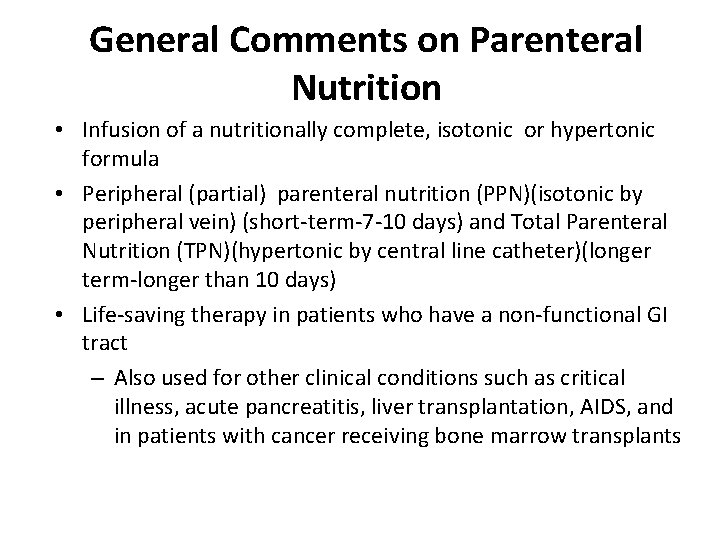 General Comments on Parenteral Nutrition

• Infusion of a nutritionally complete, isotonic or hypertonic formula

• Peripheral (partial) parenteral nutrition (PPN)(isotonic by peripheral vein) (short-term-7-10 days) and Total Parenteral Nutrition (TPN)(hypertonic by central line catheter)(longer term-longer than 10 days)

• Life-saving therapy in patients who have a non-functional GI tract

– Also used for other clinical conditions such as critical illness, acute pancreatitis, liver transplantation, AIDS, and in patients with cancer receiving bone marrow transplants